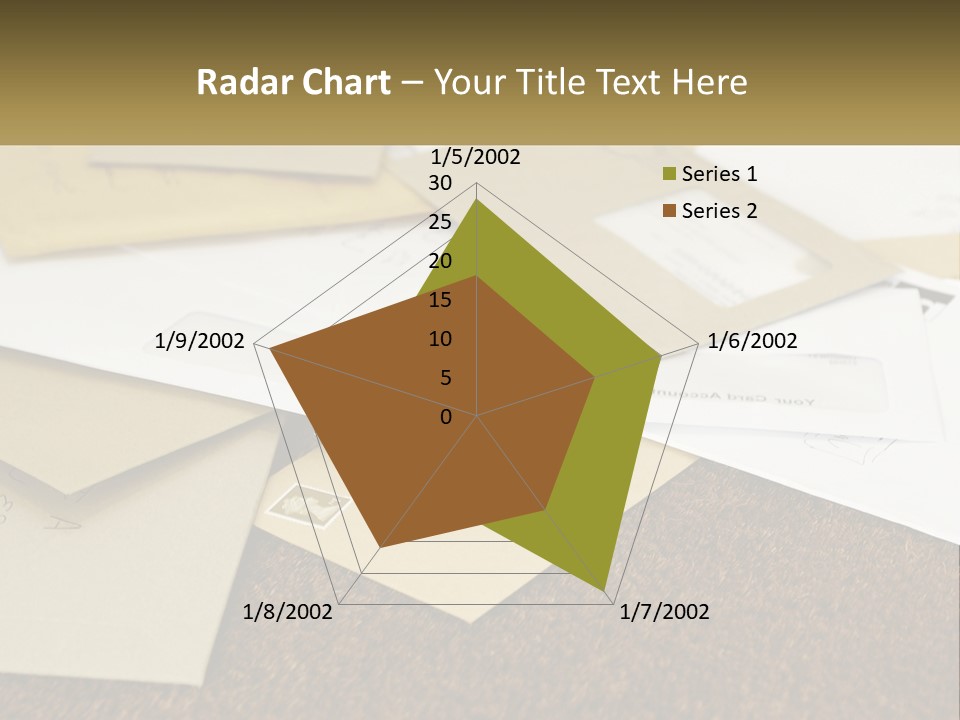 Radar Chart – Your Title Text Here

1/5/2002
30
25
20
15
10
5
0
1/6/2002
1/7/2002
1/8/2002
1/9/2002

Series 1
Series 2

Your Card Account